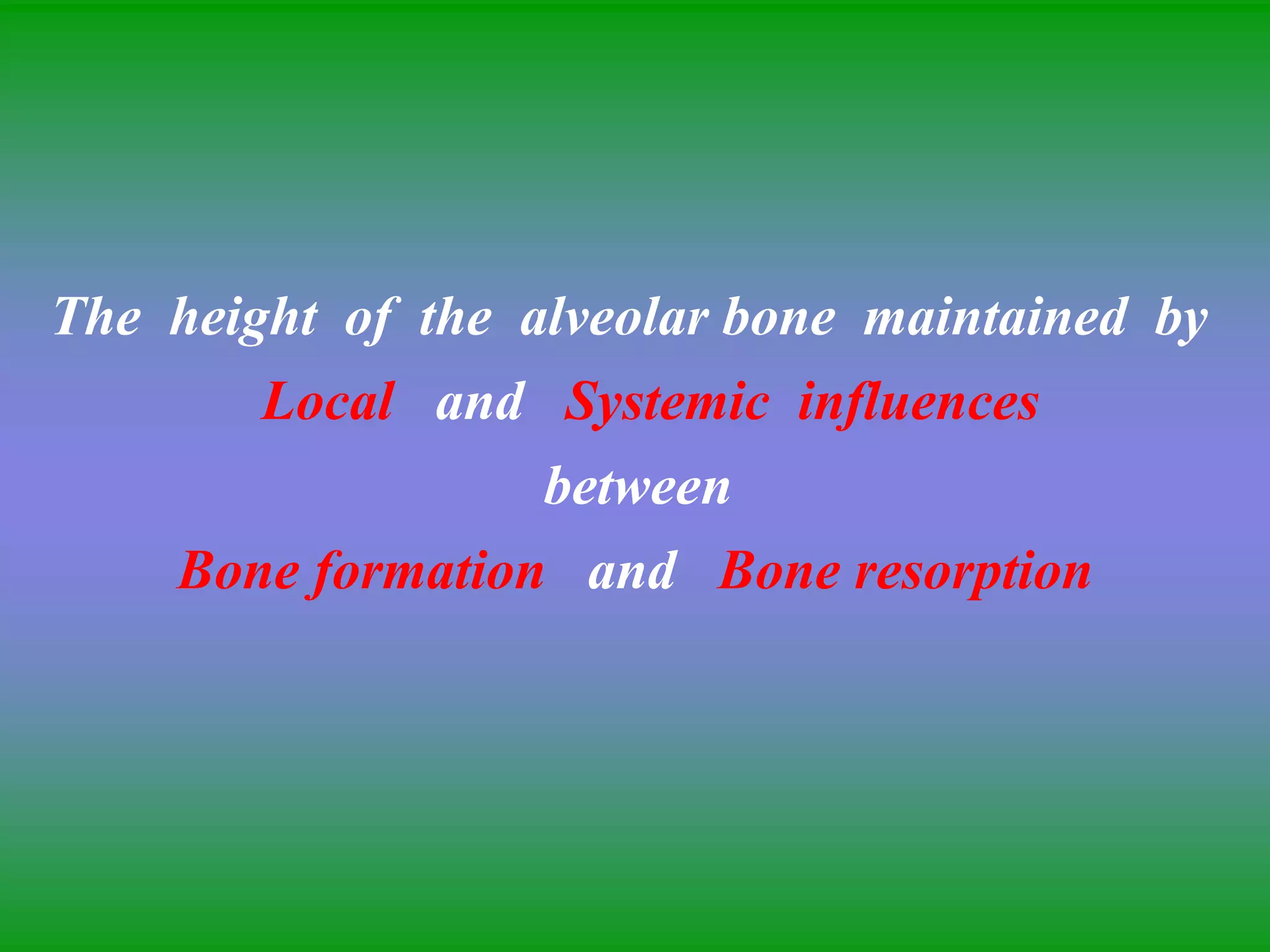 The height of the alveolar bone maintained by

Local and Systemic influences

between

Bone formation and Bone resorption